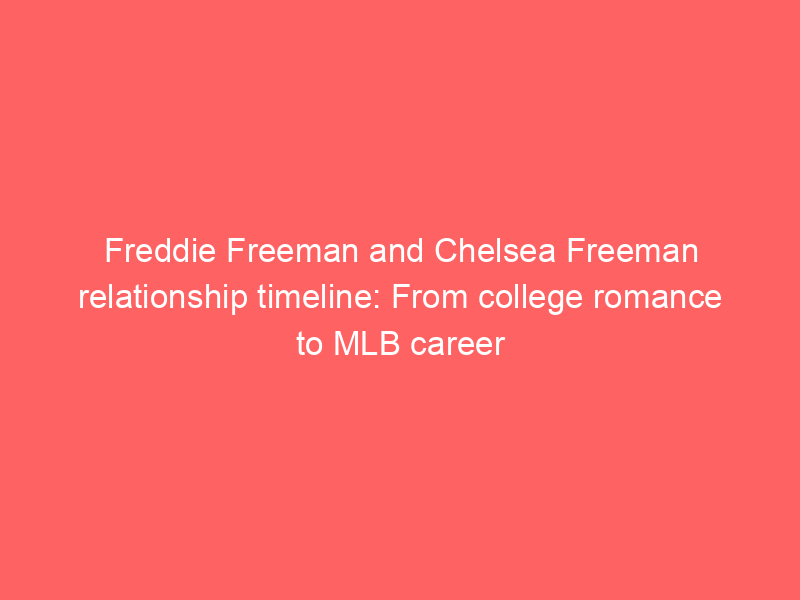 Freddie Freeman and Chelsea Freeman relationship timeline: From college romance to MLB career